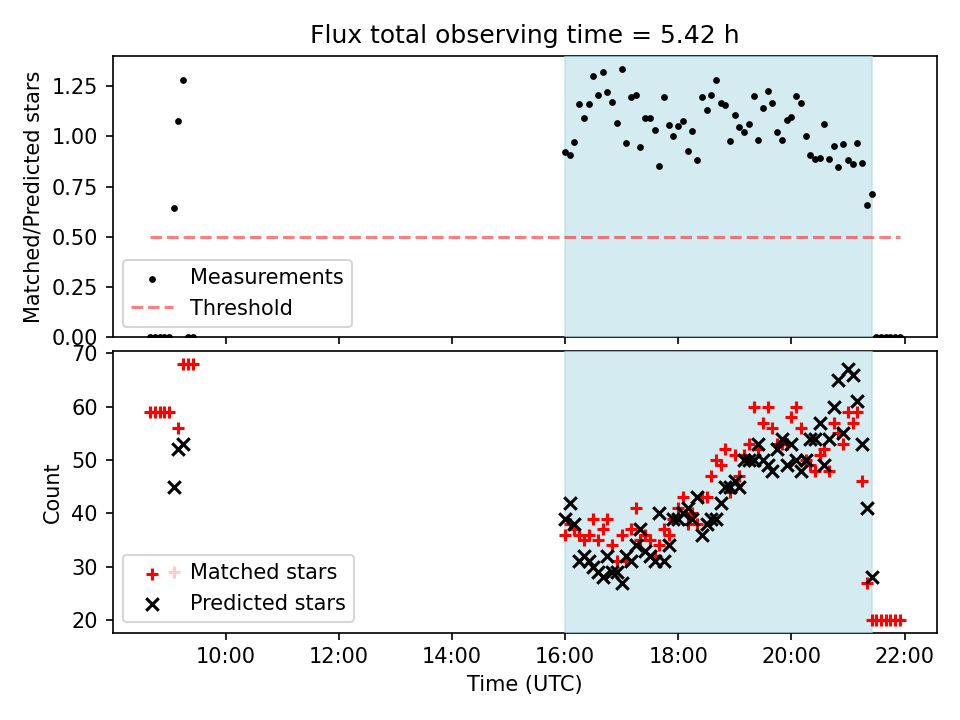 Flux total observing time = 5.42 h

Matched/Predicted stars

1.25
1.00
0.75
0.50
0.25
0.00

Measurements
Threshold

Count

70
60
50
40
30
20

Matched stars
Predicted stars

10:00
12:00
14:00
16:00
18:00
20:00
22:00

Time (UTC)